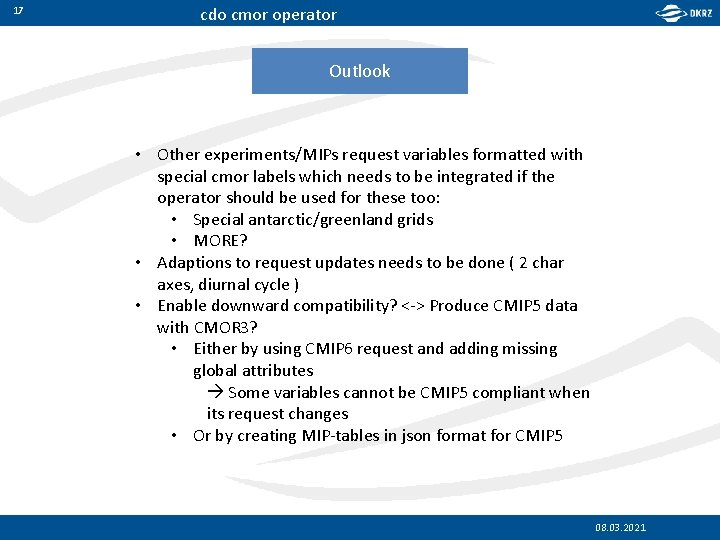 17

cdo cmor operator

DKRZ

Outlook

• Other experiments/MIPs request variables formatted with special cmor labels which needs to be integrated if the operator should be used for these too:
 • Special antarctic/greenland grids
 • MORE?
• Adaptions to request updates needs to be done ( 2 char axes, diurnal cycle )
• Enable downward compatibility? <-> Produce CMIP5 data with CMOR3?
 • Either by using CMIP6 request and adding missing global attributes
 → Some variables cannot be CMIP5 compliant when its request changes
 • Or by creating MIP-tables in json format for CMIP5

08.03.2021